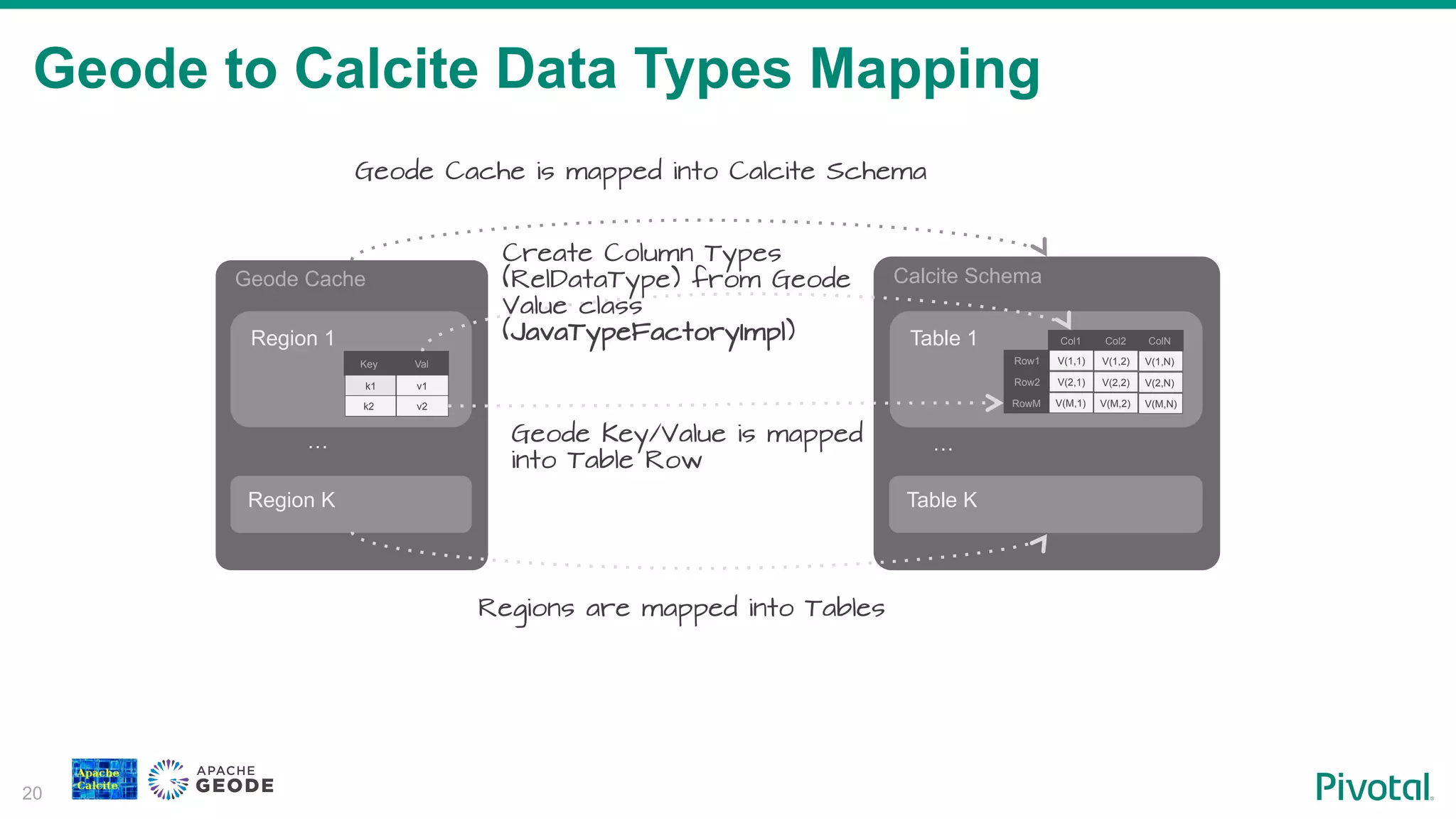 Geode to Calcite Data Types Mapping

Geode Cache is mapped into Calcite Schema

Geode Cache

Region 1

| Key | Val |
|---|---|
| k1 | v1 |
| k2 | v2 |

...

Region K

Create Column Types (RelDataType) from Geode Value class (JavaTypeFactoryImpl)

Geode Key/Value is mapped into Table Row

Calcite Schema

Table 1

| | Col1 | Col2 | ColN |
|---|---|---|---|
| Row1 | V(1,1) | V(1,2) | V(1,N) |
| Row2 | V(2,1) | V(2,2) | V(2,N) |
| RowM | V(M,1) | V(M,2) | V(M,N) |

...

Table K

Regions are mapped into Tables

20

Apache Calcite

APACHE GEODE

Pivotal